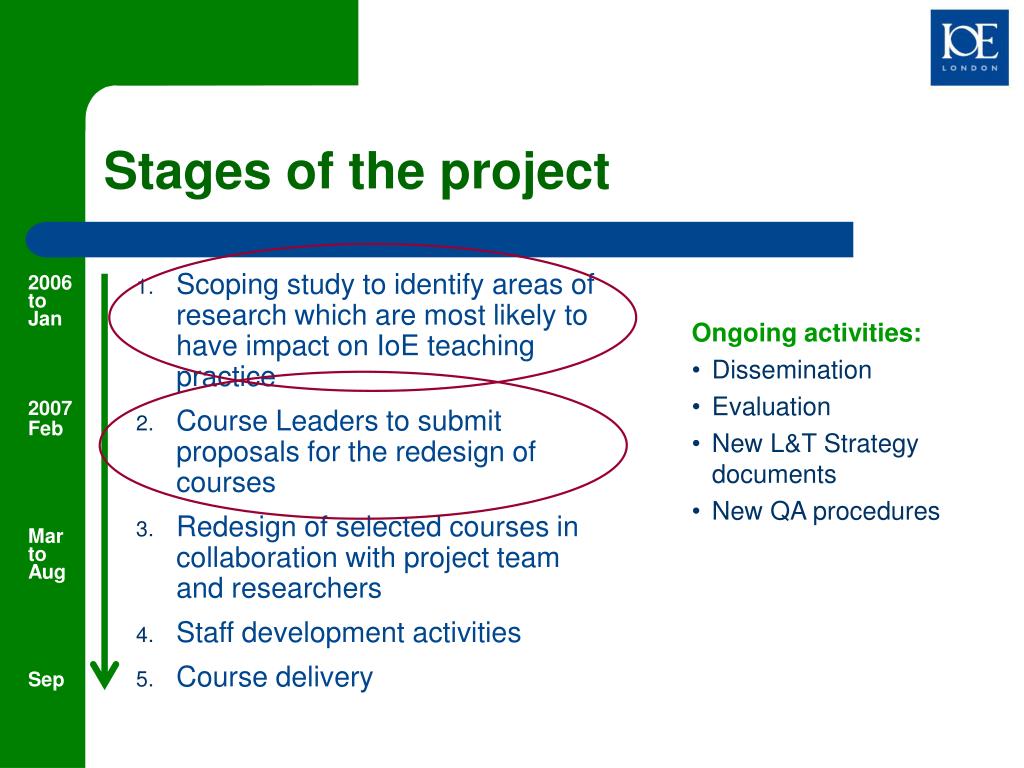 IOE
LONDON

Stages of the project

2006
to
Jan

2007
Feb

Mar
to
Aug

Sep

1. Scoping study to identify areas of research which are most likely to have impact on IoE teaching practice
2. Course Leaders to submit proposals for the redesign of courses
3. Redesign of selected courses in collaboration with project team and researchers
4. Staff development activities
5. Course delivery

Ongoing activities:
• Dissemination
• Evaluation
• New L&T Strategy documents
• New QA procedures